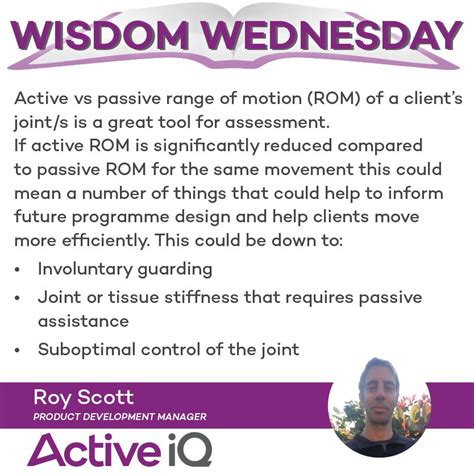 WISDOM WEDNESDAY

Active vs passive range of motion (ROM) of a client's joint/s is a great tool for assessment.
If active ROM is significantly reduced compared to passive ROM for the same movement this could mean a number of things that could help to inform future programme design and help clients move more efficiently. This could be down to:

• Involuntary guarding
• Joint or tissue stiffness that requires passive assistance
• Suboptimal control of the joint

Roy Scott
PRODUCT DEVELOPMENT MANAGER

Active iQ